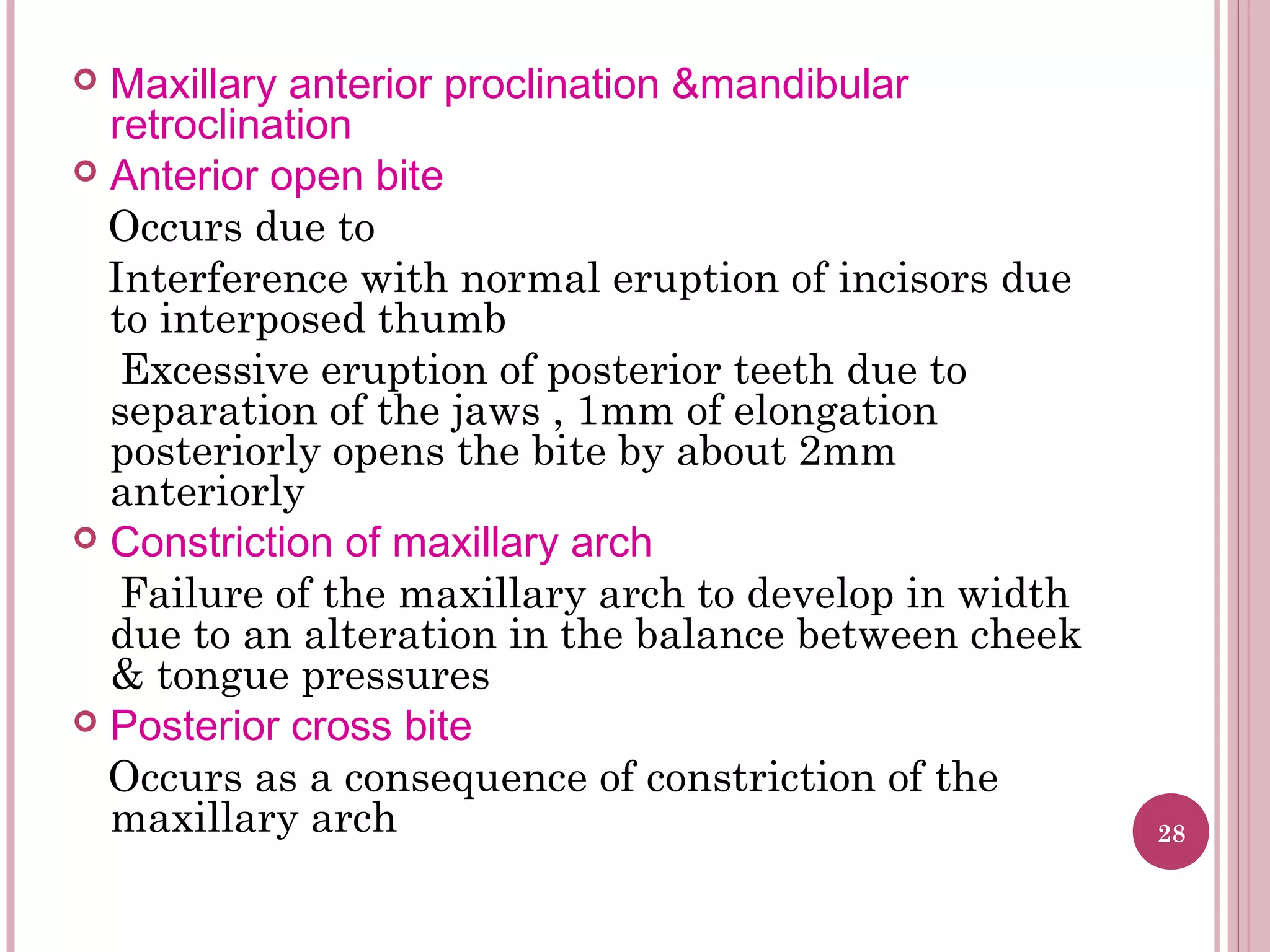 Maxillary anterior proclination &mandibular retroclination

Anterior open bite

Occurs due to

Interference with normal eruption of incisors due to interposed thumb

Excessive eruption of posterior teeth due to separation of the jaws , 1mm of elongation posteriorly opens the bite by about 2mm anteriorly

Constriction of maxillary arch

Failure of the maxillary arch to develop in width due to an alteration in the balance between cheek & tongue pressures

Posterior cross bite

Occurs as a consequence of constriction of the maxillary arch

28